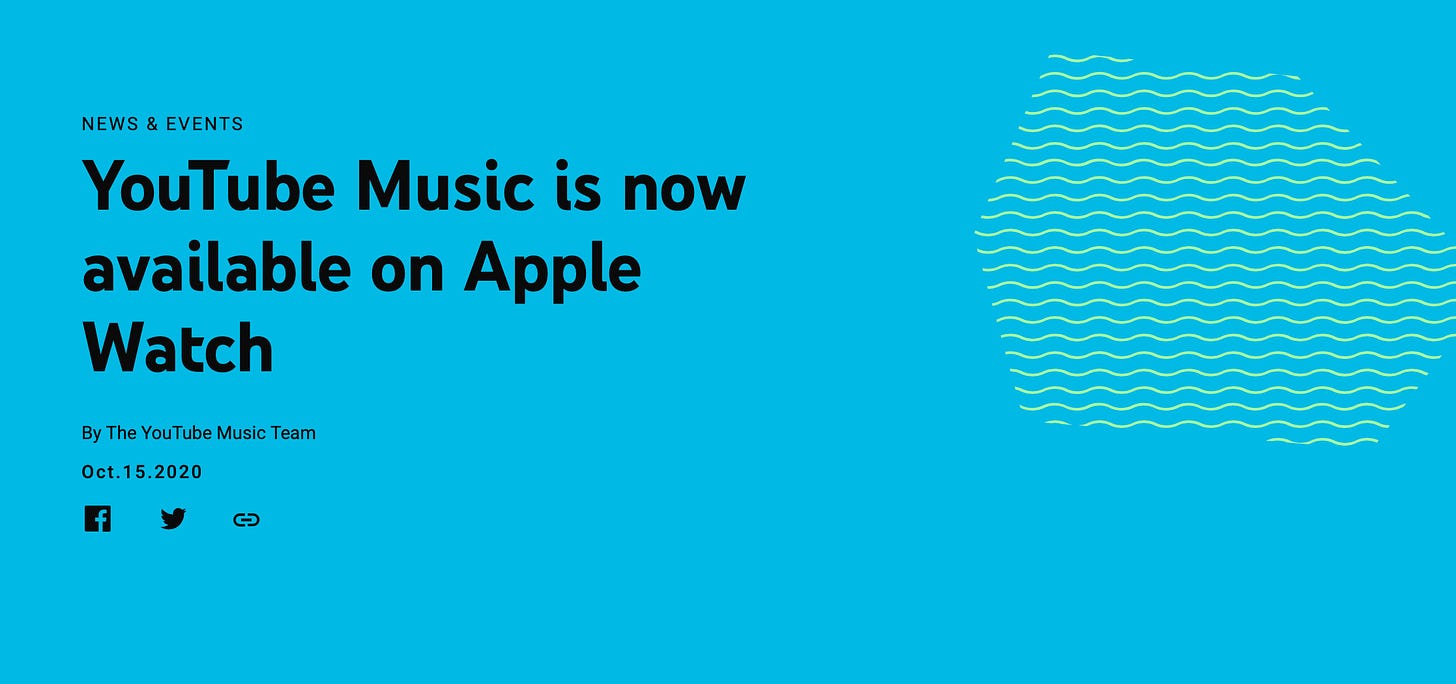 NEWS & EVENTS

YouTube Music is now available on Apple Watch

By The YouTube Music Team

Oct.15.2020